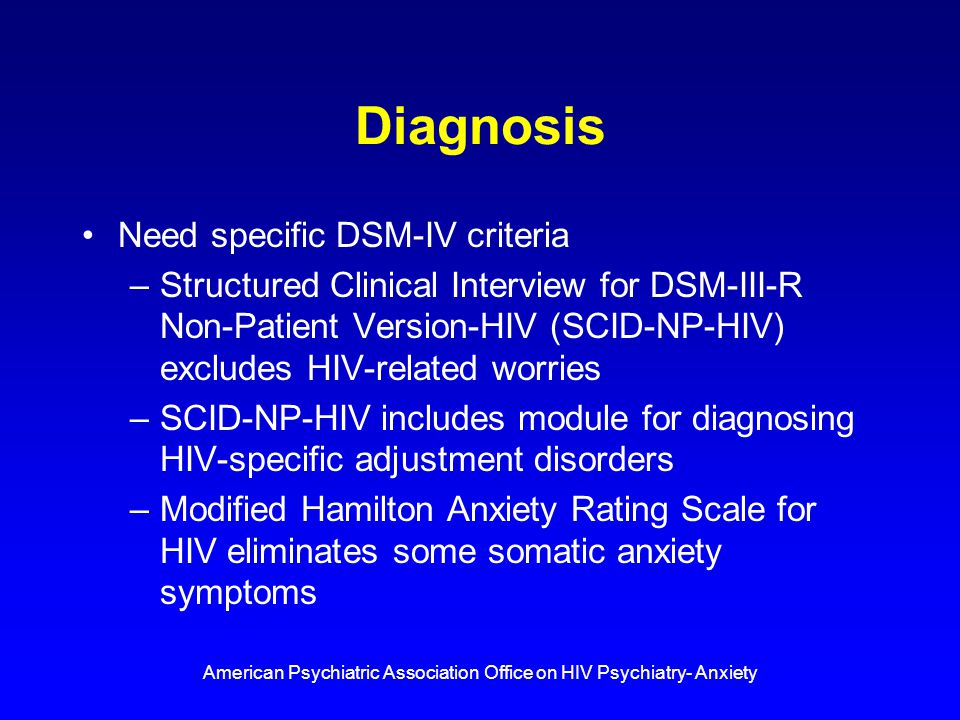 Diagnosis

• Need specific DSM-IV criteria
– Structured Clinical Interview for DSM-III-R Non-Patient Version-HIV (SCID-NP-HIV) excludes HIV-related worries
– SCID-NP-HIV includes module for diagnosing HIV-specific adjustment disorders
– Modified Hamilton Anxiety Rating Scale for HIV eliminates some somatic anxiety symptoms

American Psychiatric Association Office on HIV Psychiatry- Anxiety